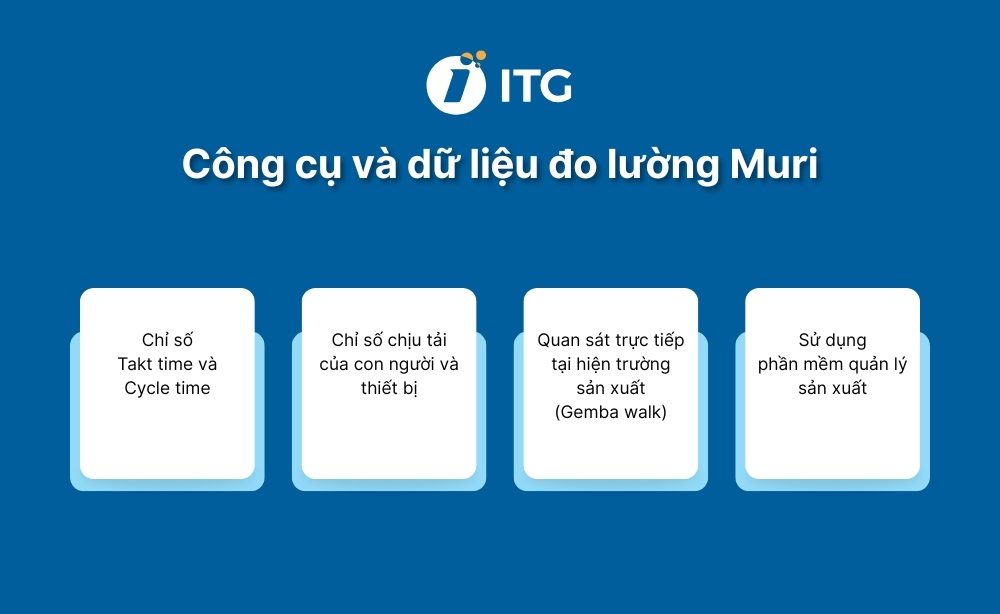 ITG

Công cụ và dữ liệu đo lường Muri

Chỉ số
Takt time và
Cycle time

Chỉ số chịu tải
của con người và
thiết bị

Quan sát trực tiếp
tại hiện trường
sản xuất
(Gemba walk)

Sử dụng
phần mềm quản lý
sản xuất